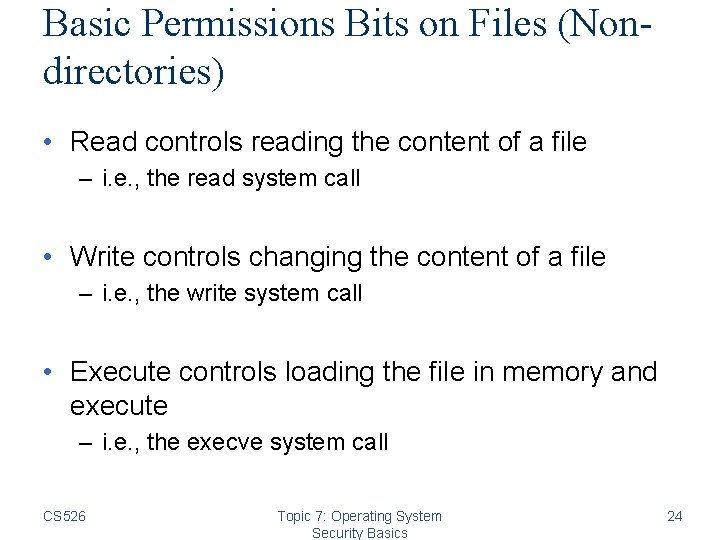 Basic Permissions Bits on Files (Non-directories)

• Read controls reading the content of a file
– i.e., the read system call

• Write controls changing the content of a file
– i.e., the write system call

• Execute controls loading the file in memory and execute
– i.e., the execve system call

CS526

Topic 7: Operating System Security Basics

24